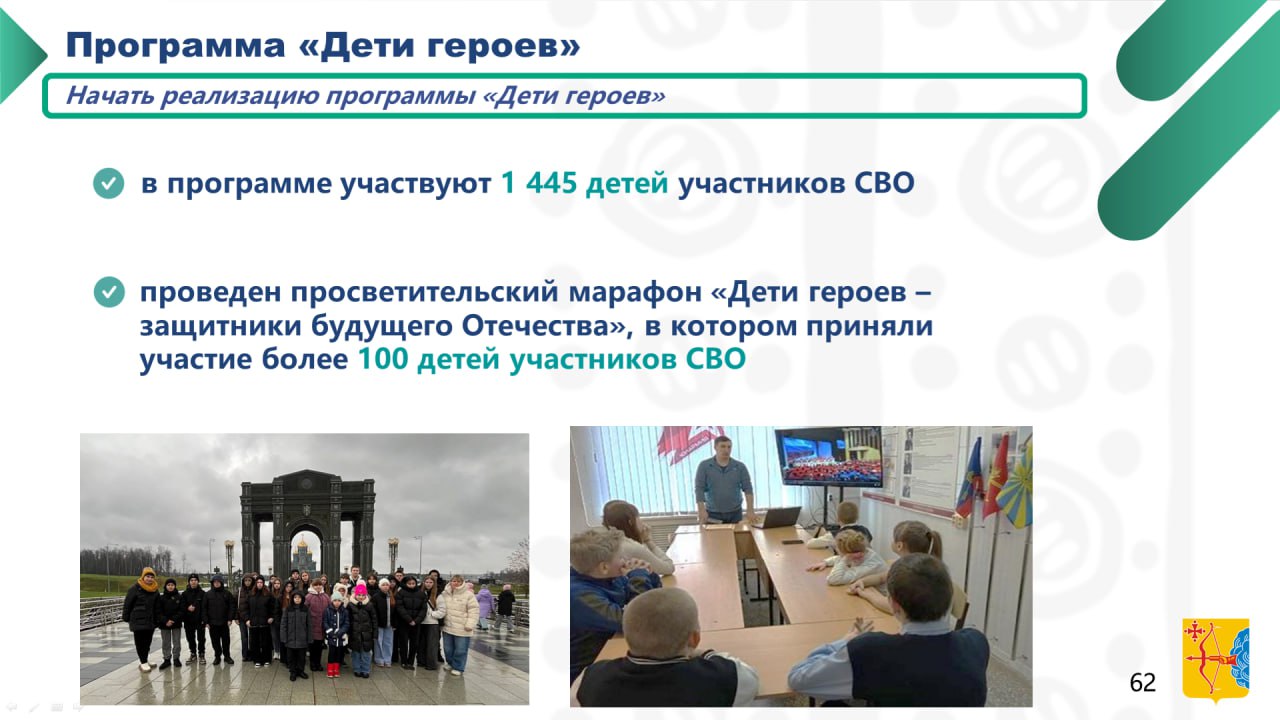 Программа «Дети героев»

Начать реализацию программы «Дети героев»

в программе участвуют 1 445 детей участников СВО

проведен просветительский марафон «Дети героев – защитники будущего Отечества», в котором приняли участие более 100 детей участников СВО

62